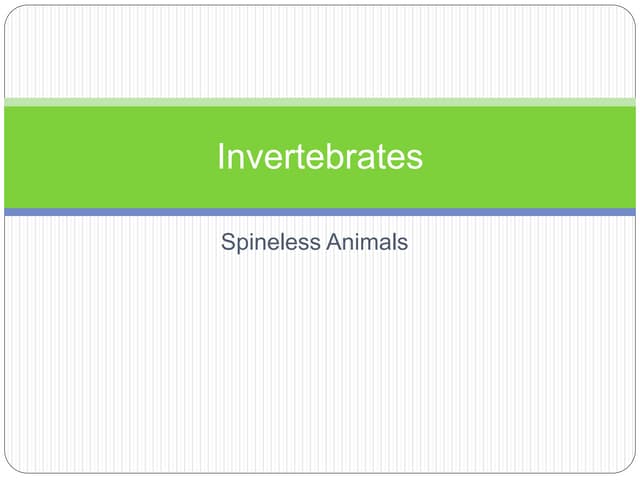 Invertebrates

Spineless Animals